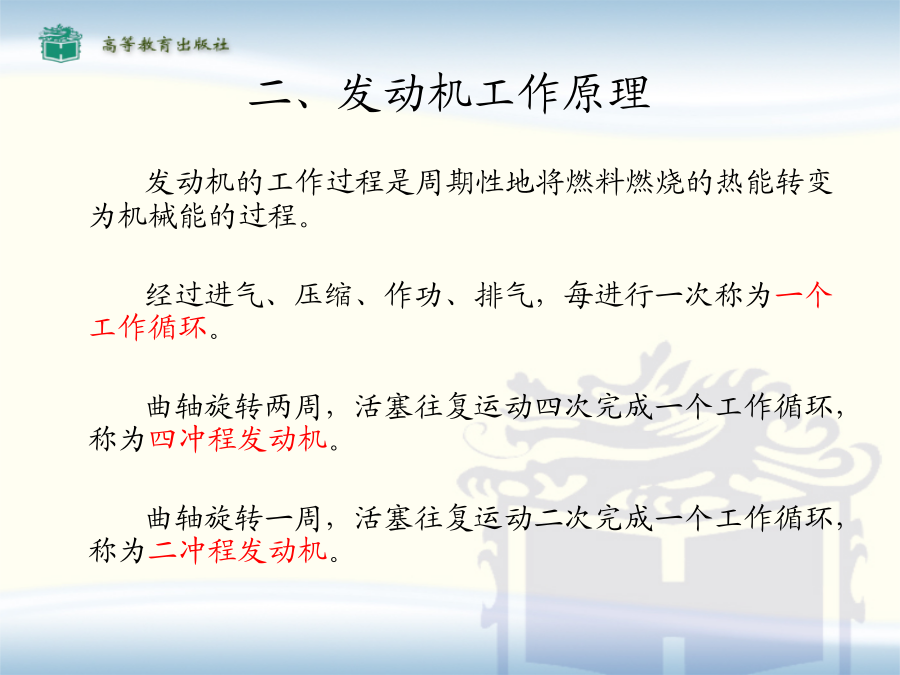 高等教育出版社

二、发动机工作原理

发动机的工作过程是周期性地将燃料燃烧的热能转变为机械能的过程。

经过进气、压缩、作功、排气，每进行一次称为一个工作循环。

曲轴旋转两周，活塞往复运动四次完成一个工作循环，称为四冲程发动机。

曲轴旋转一周，活塞往复运动二次完成一个工作循环，称为二冲程发动机。